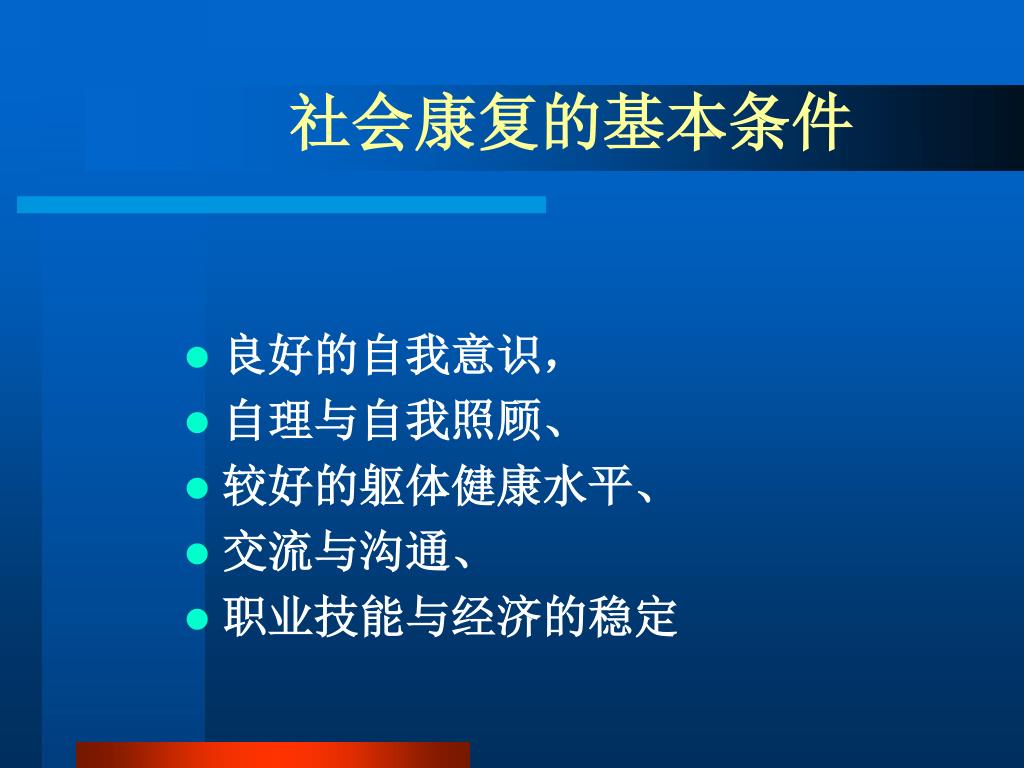 社会康复的基本条件

- 良好的自我意识，
- 自理与自我照顾、
- 较好的躯体健康水平、
- 交流与沟通、
- 职业技能与经济的稳定